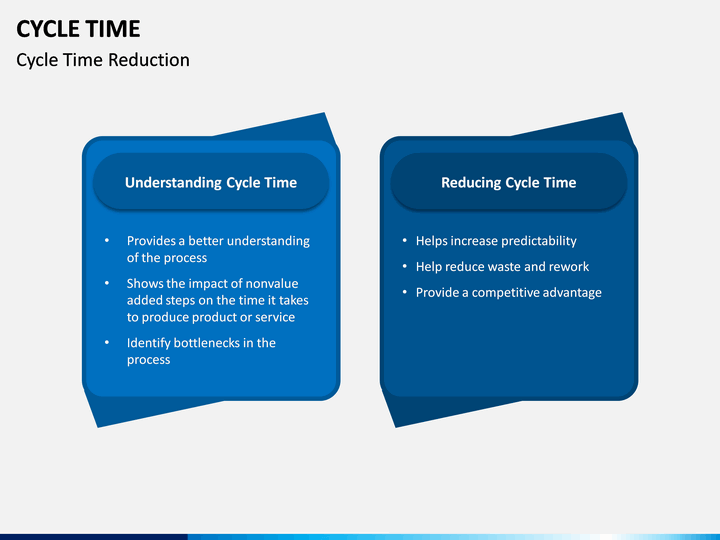 CYCLE TIME
Cycle Time Reduction

Understanding Cycle Time

• Provides a better understanding of the process
• Shows the impact of nonvalue added steps on the time it takes to produce product or service
• Identify bottlenecks in the process

Reducing Cycle Time

• Helps increase predictability
• Help reduce waste and rework
• Provide a competitive advantage